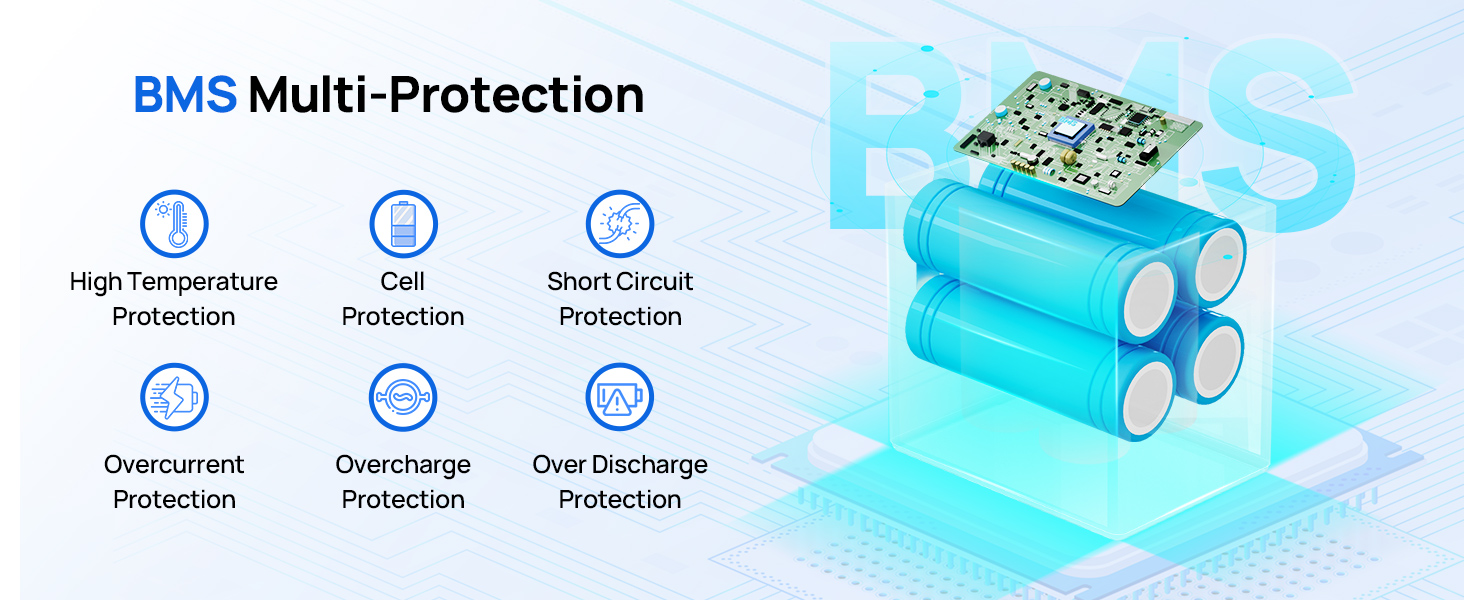 BMS Multi-Protection

High Temperature Protection

Cell Protection

Short Circuit Protection

Overcurrent Protection

Overcharge Protection

Over Discharge Protection

BMS